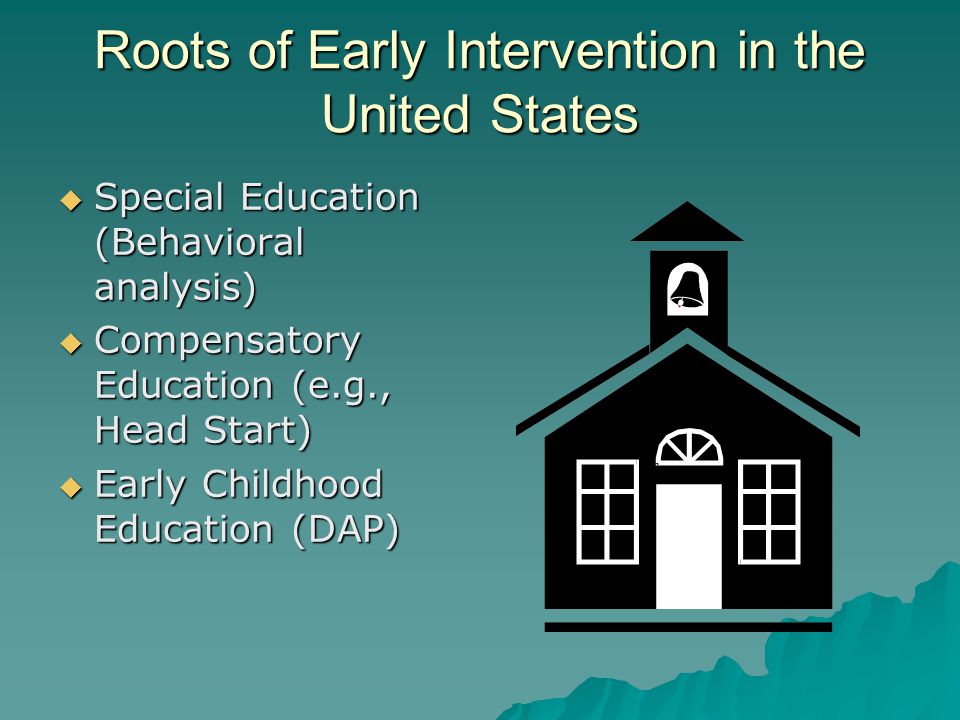 Roots of Early Intervention in the United States

◆ Special Education (Behavioral analysis)
◆ Compensatory Education (e.g., Head Start)
◆ Early Childhood Education (DAP)